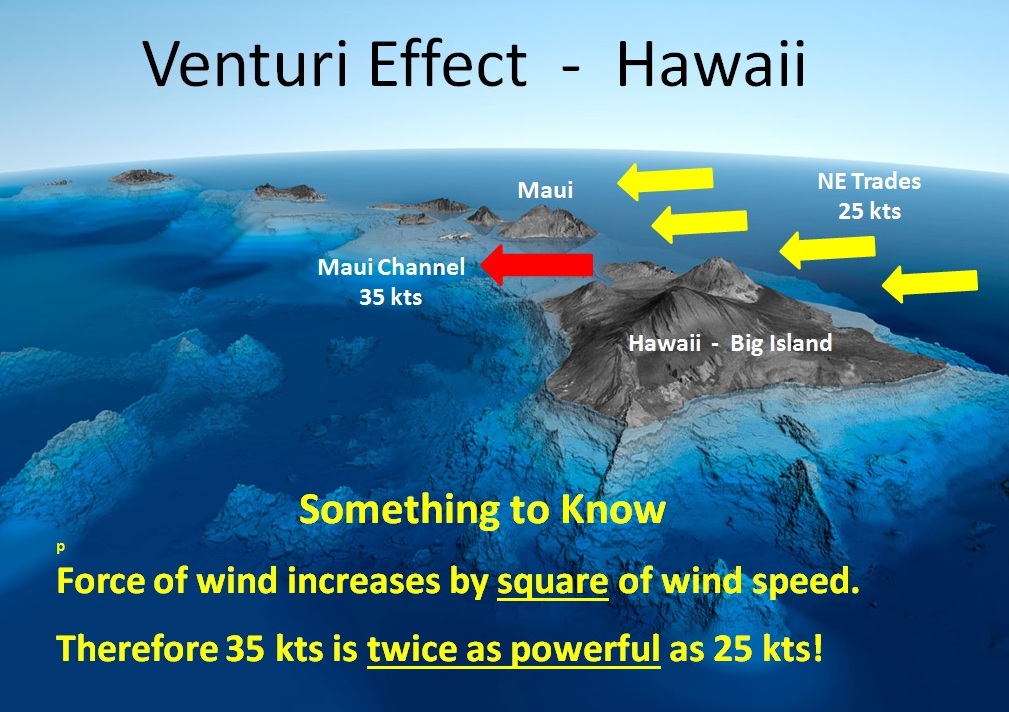 Venturi Effect - Hawaii

Maui

NE Trades
25 kts

Maui Channel
35 kts

Hawaii - Big Island

Something to Know

p

Force of wind increases by square of wind speed.

Therefore 35 kts is twice as powerful as 25 kts!